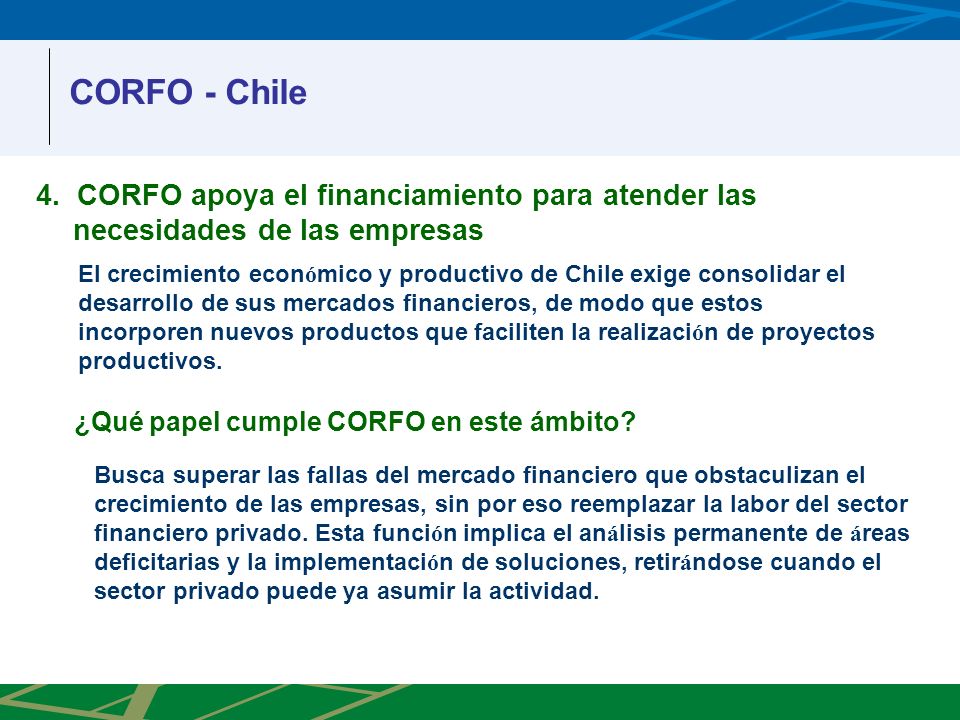 CORFO - Chile

4. CORFO apoya el financiamiento para atender las necesidades de las empresas

El crecimiento económico y productivo de Chile exige consolidar el desarrollo de sus mercados financieros, de modo que estos incorporen nuevos productos que faciliten la realización de proyectos productivos.

¿Qué papel cumple CORFO en este ámbito?

Busca superar las fallas del mercado financiero que obstaculizan el crecimiento de las empresas, sin por eso reemplazar la labor del sector financiero privado. Esta función implica el análisis permanente de áreas deficitarias y la implementación de soluciones, retirándose cuando el sector privado puede ya asumir la actividad.